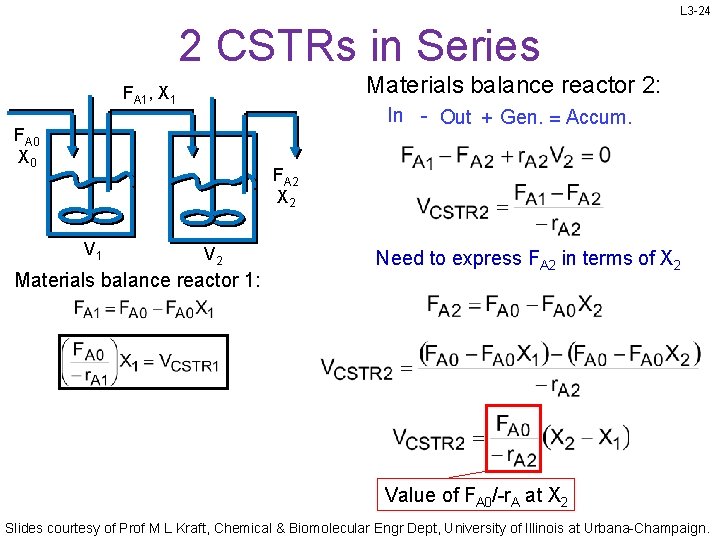 L3-24

2 CSTRs in Series

$F_{A1}, X_1$

$F_{A0}$
$X_0$

$F_{A2}$
$X_2$

$V_1$

$V_2$

Materials balance reactor 1:

$F_{A1} = F_{A0} - F_{A0}X_1$

$\left(\frac{F_{A0}}{-r_{A1}}\right)X_1 = V_{CSTR1}$

Materials balance reactor 2:

In - Out + Gen. = Accum.

$F_{A1} - F_{A2} + r_{A2}V_2 = 0$

$V_{CSTR2} = \frac{F_{A1} - F_{A2}}{-r_{A2}}$

Need to express $F_{A2}$ in terms of $X_2$

$F_{A2} = F_{A0} - F_{A0}X_2$

$V_{CSTR2} = \frac{(F_{A0} - F_{A0}X_1) - (F_{A0} - F_{A0}X_2)}{-r_{A2}}$

$V_{CSTR2} = \frac{F_{A0}}{-r_{A2}}(X_2 - X_1)$

Value of $F_{A0}/-r_A$ at $X_2$

Slides courtesy of Prof M L Kraft, Chemical & Biomolecular Engr Dept, University of Illinois at Urbana-Champaign.